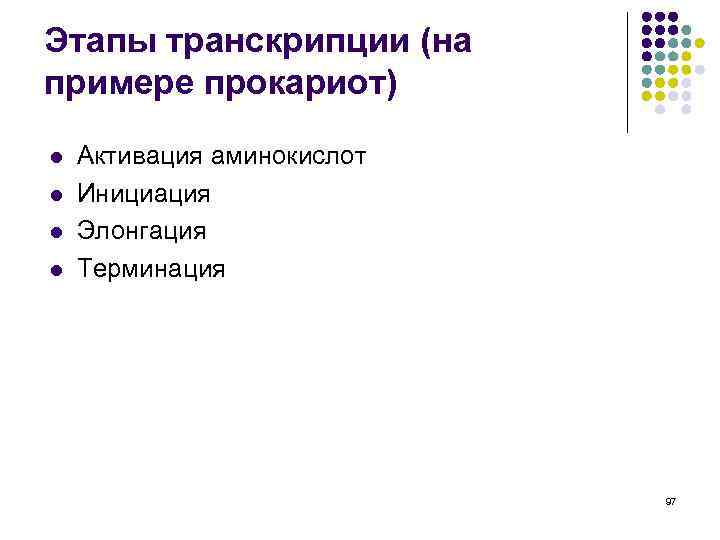 Этапы транскрипции (на примере прокариот)

- Активация аминокислот
- Инициация
- Элонгация
- Терминация

97